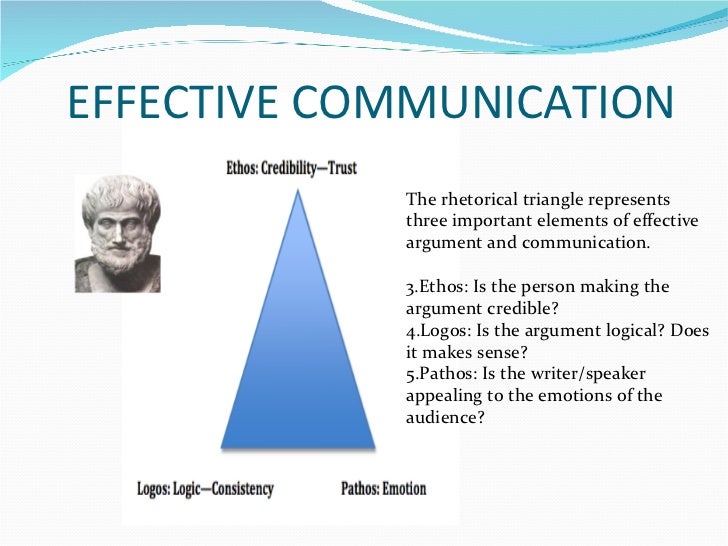 EFFECTIVE COMMUNICATION

Ethos: Credibility—Trust

Logos: Logic—Consistency

Pathos: Emotion

The rhetorical triangle represents three important elements of effective argument and communication.

3.Ethos: Is the person making the argument credible?
4.Logos: Is the argument logical? Does it makes sense?
5.Pathos: Is the writer/speaker appealing to the emotions of the audience?